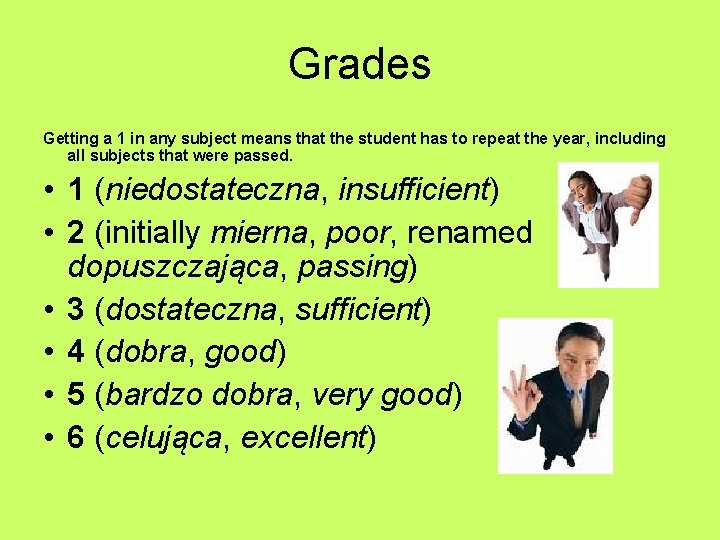 Grades

Getting a 1 in any subject means that the student has to repeat the year, including all subjects that were passed.

• 1 (niedostateczna, insufficient)
• 2 (initially mierna, poor, renamed dopuszczająca, passing)
• 3 (dostateczna, sufficient)
• 4 (dobra, good)
• 5 (bardzo dobra, very good)
• 6 (celująca, excellent)